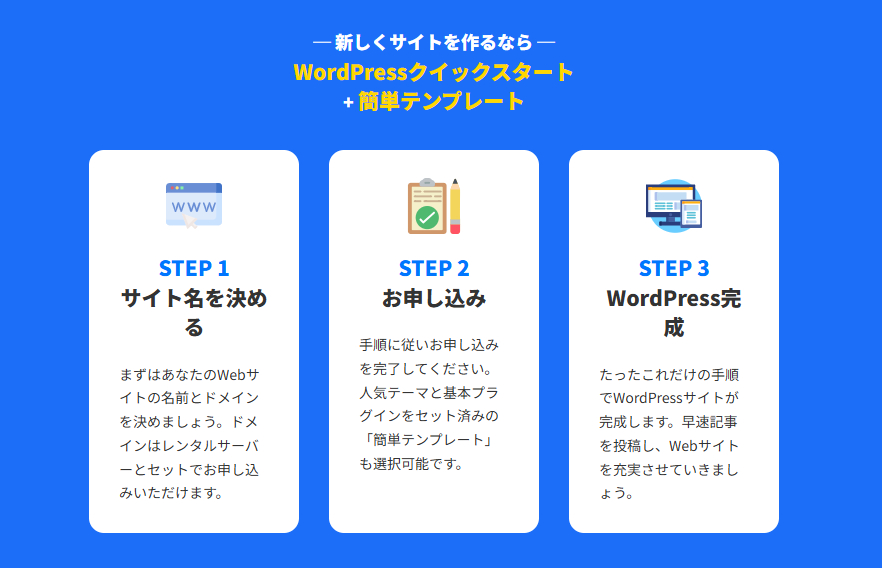 ― 新しくサイトを作るなら ―
WordPressクイックスタート
+ 簡単テンプレート

WWW

STEP 1
サイト名を決める

まずはあなたのWebサイトの名前とドメインを決めましょう。ドメインはレンタルサーバーとセットでお申し込みいただけます。

STEP 2
お申し込み

手順に従いお申し込みを完了してください。人気テーマと基本プラグインをセット済みの「簡単テンプレート」も選択可能です。

STEP 3
WordPress完成

たったこれだけの手順でWordPressサイトが完成します。早速記事を投稿し、Webサイトを充実させていきましょう。